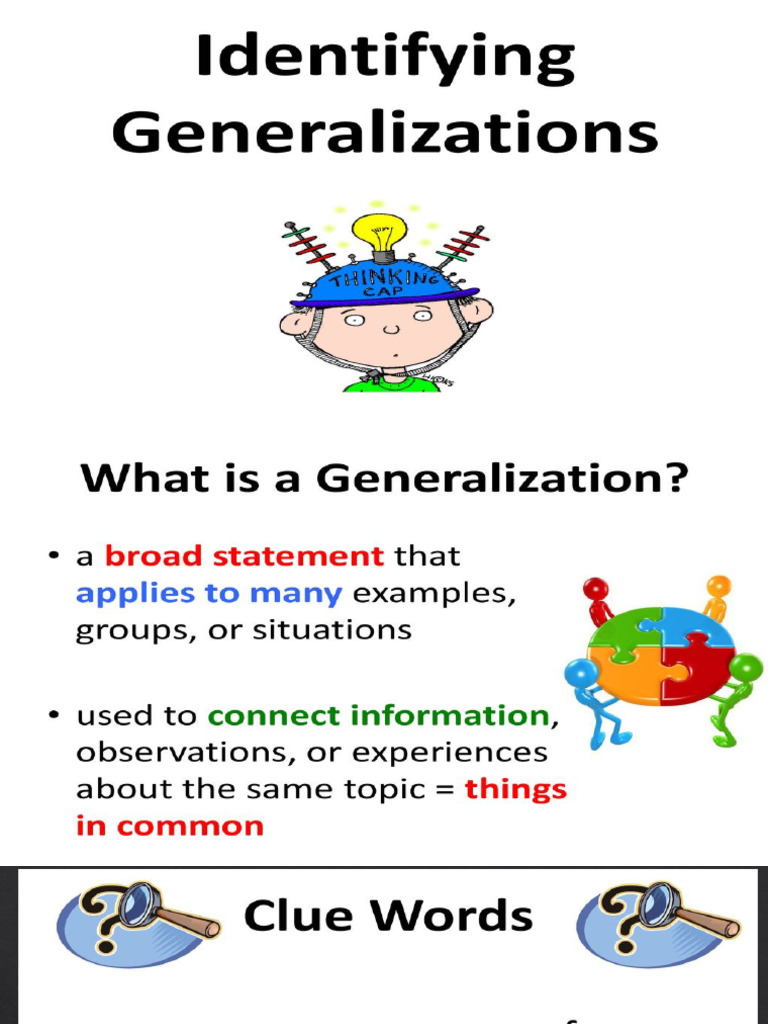 Identifying Generalizations

THINKING CAP

What is a Generalization?

• a broad statement that applies to many examples, groups, or situations

• used to connect information, observations, or experiences about the same topic = things in common

Clue Words